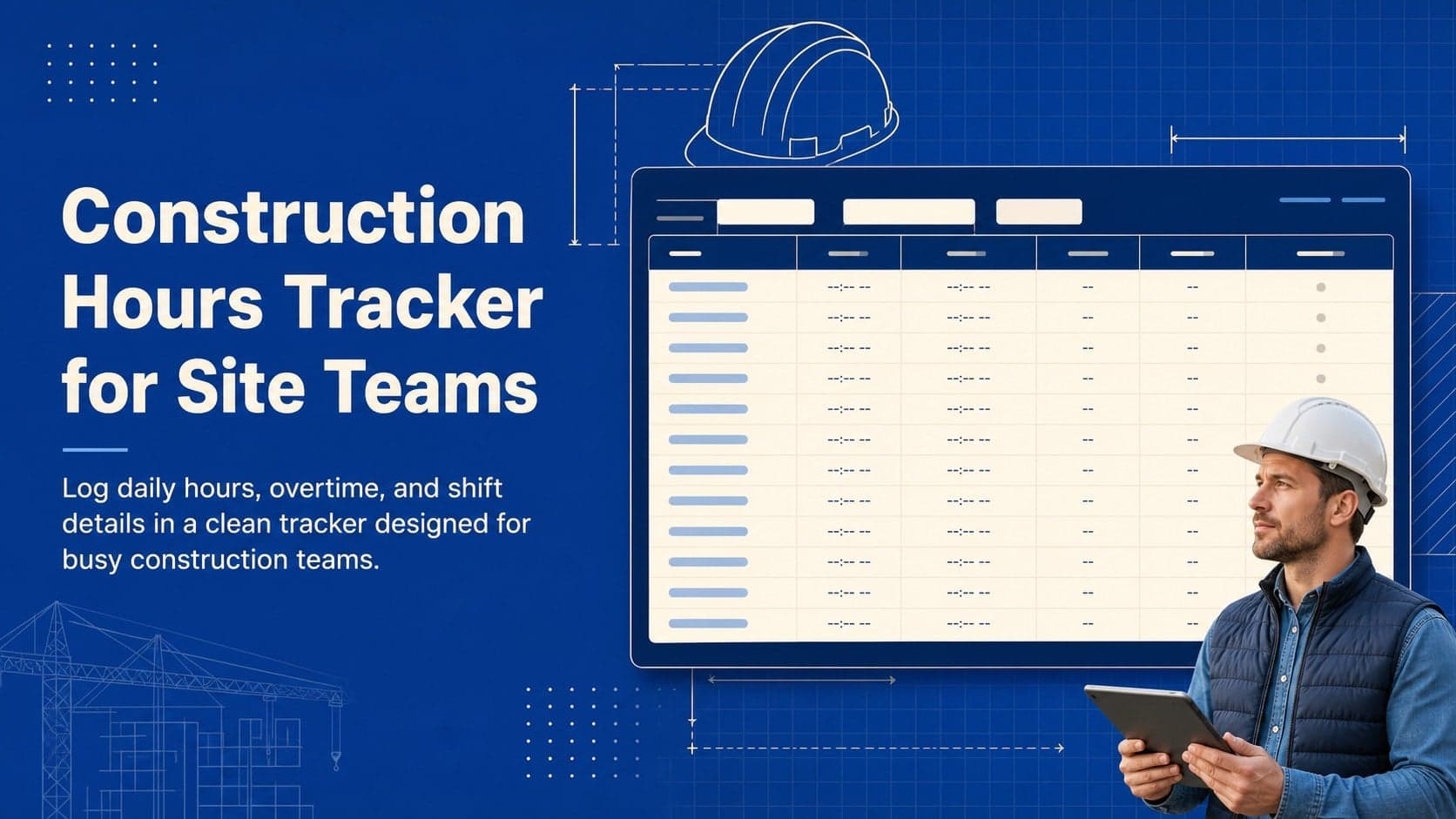 Construction Hours Tracker for Site Teams

Log daily hours, overtime, and shift details in a clean tracker designed for busy construction teams.